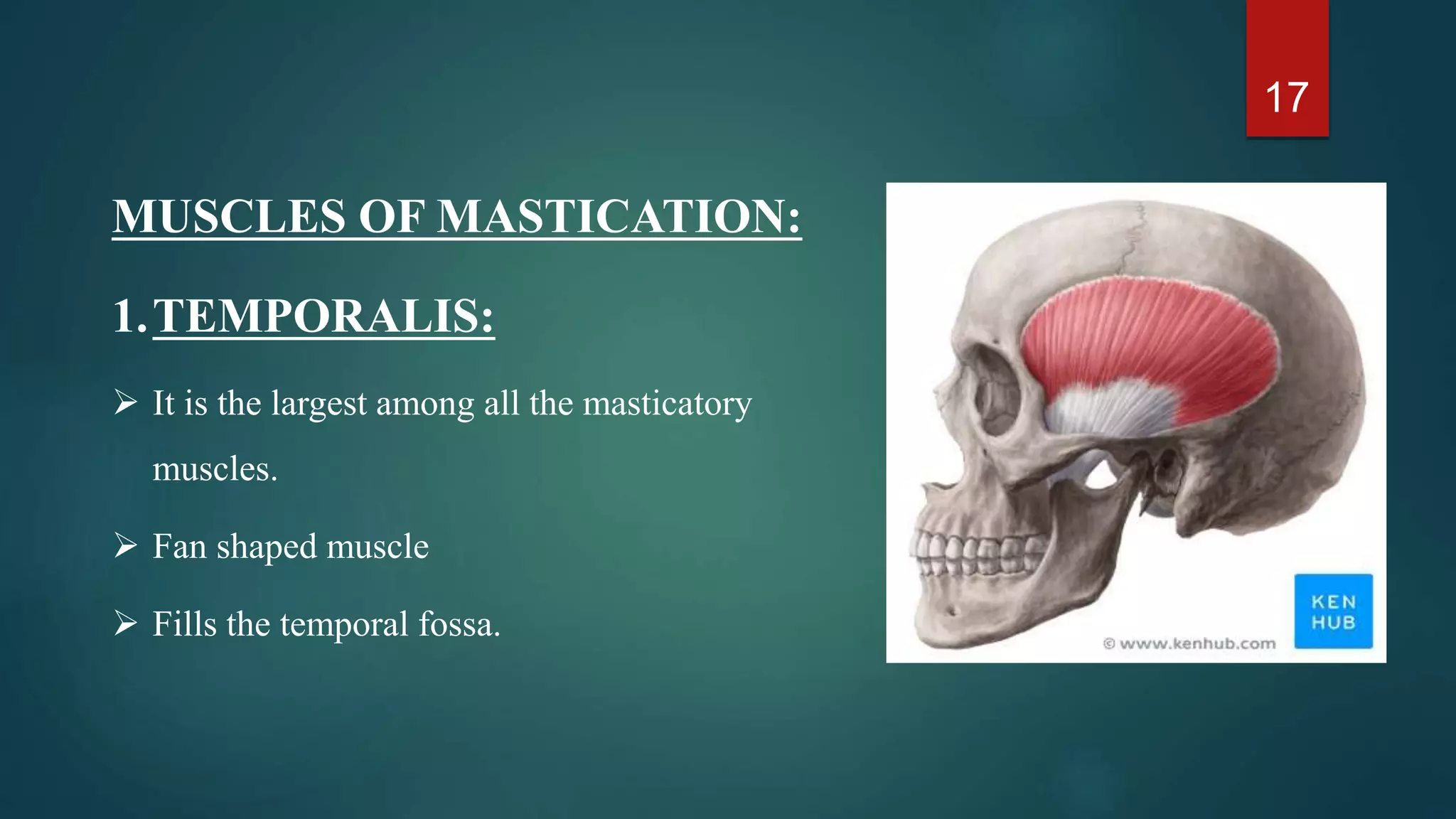 17

MUSCLES OF MASTICATION:

1. TEMPORALIS:

➢ It is the largest among all the masticatory muscles.

➢ Fan shaped muscle

➢ Fills the temporal fossa.

© www.kenhub.com

KEN HUB